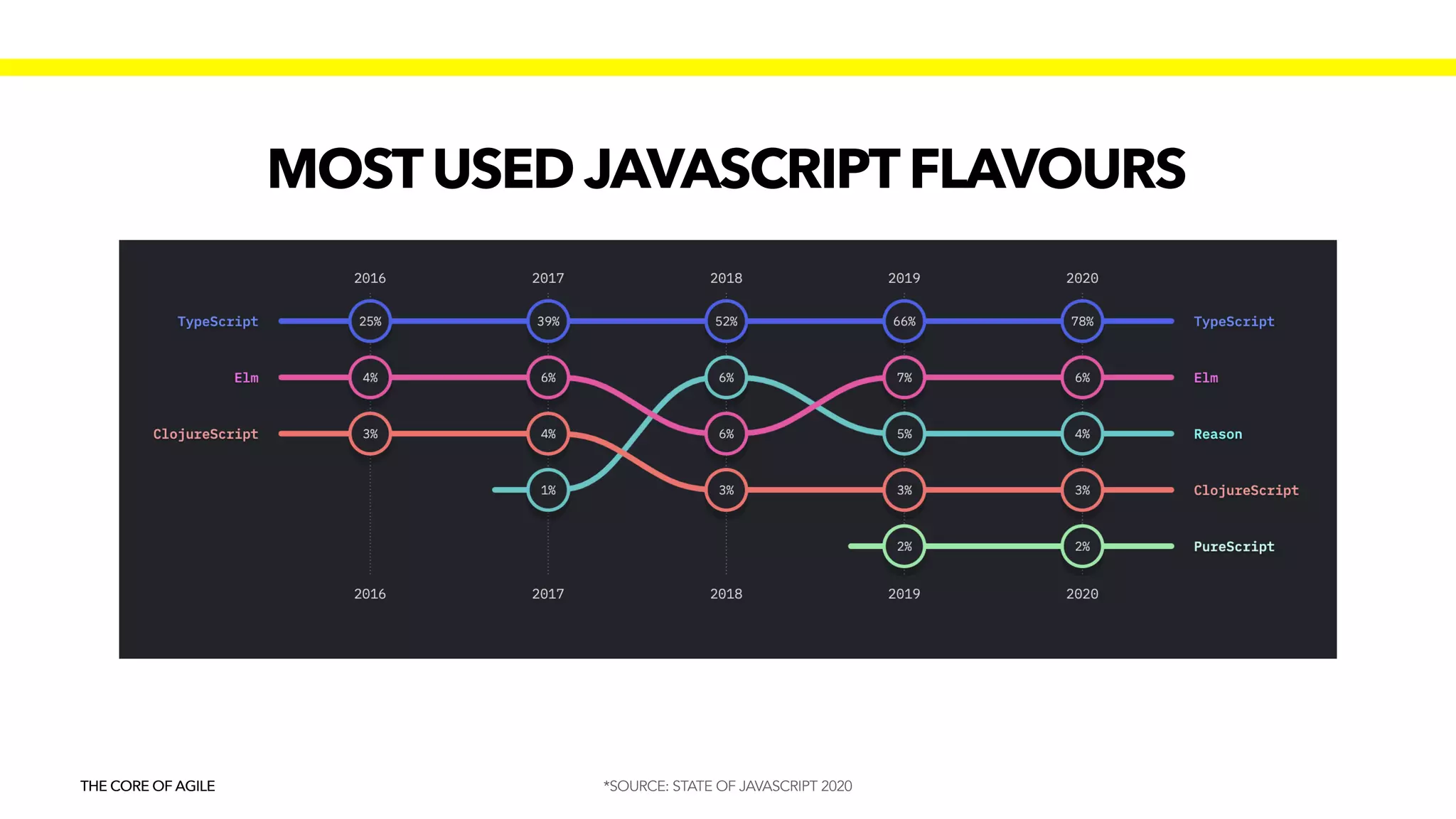 MOST USED JAVASCRIPT FLAVOURS

2016 2017 2018 2019 2020

TypeScript 25% 39% 52% 66% 78% TypeScript

Elm 4% 6% 6% 7% 6% Elm

ClojureScript 3% 4% 6% 5% 4% Reason

1% 3% 3% 3% ClojureScript

2% 2% PureScript

2016 2017 2018 2019 2020

THE CORE OF AGILE

*SOURCE: STATE OF JAVASCRIPT 2020